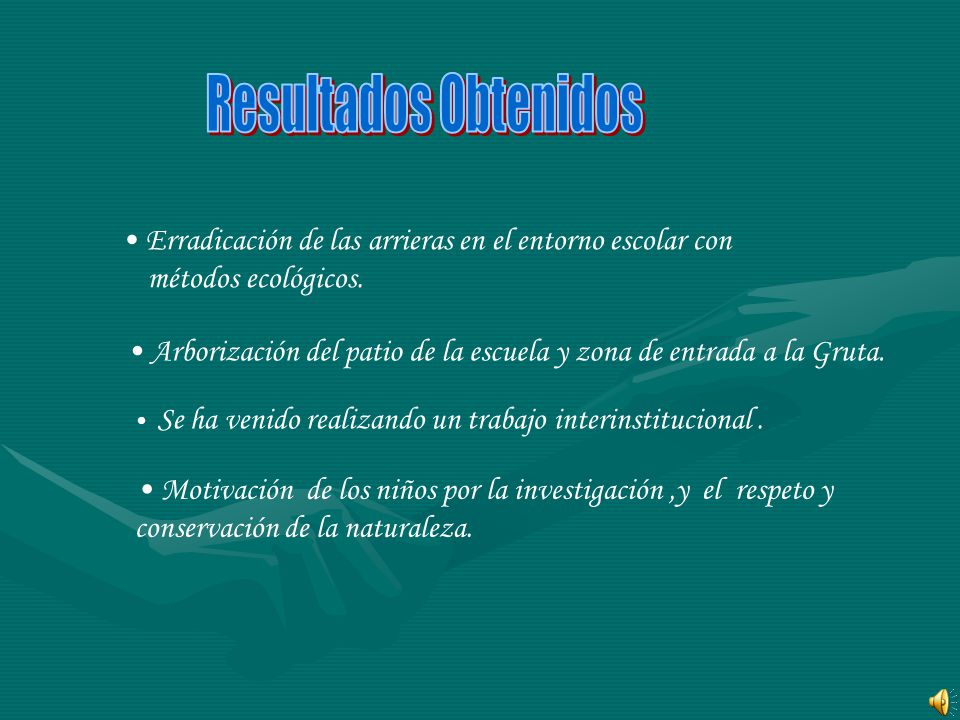 Resultados Obtenidos

• Erradicación de las arrieras en el entorno escolar con métodos ecológicos.

• Arborización del patio de la escuela y zona de entrada a la Gruta.

• Se ha venido realizando un trabajo interinstitucional .

• Motivación de los niños por la investigación ,y el respeto y conservación de la naturaleza.